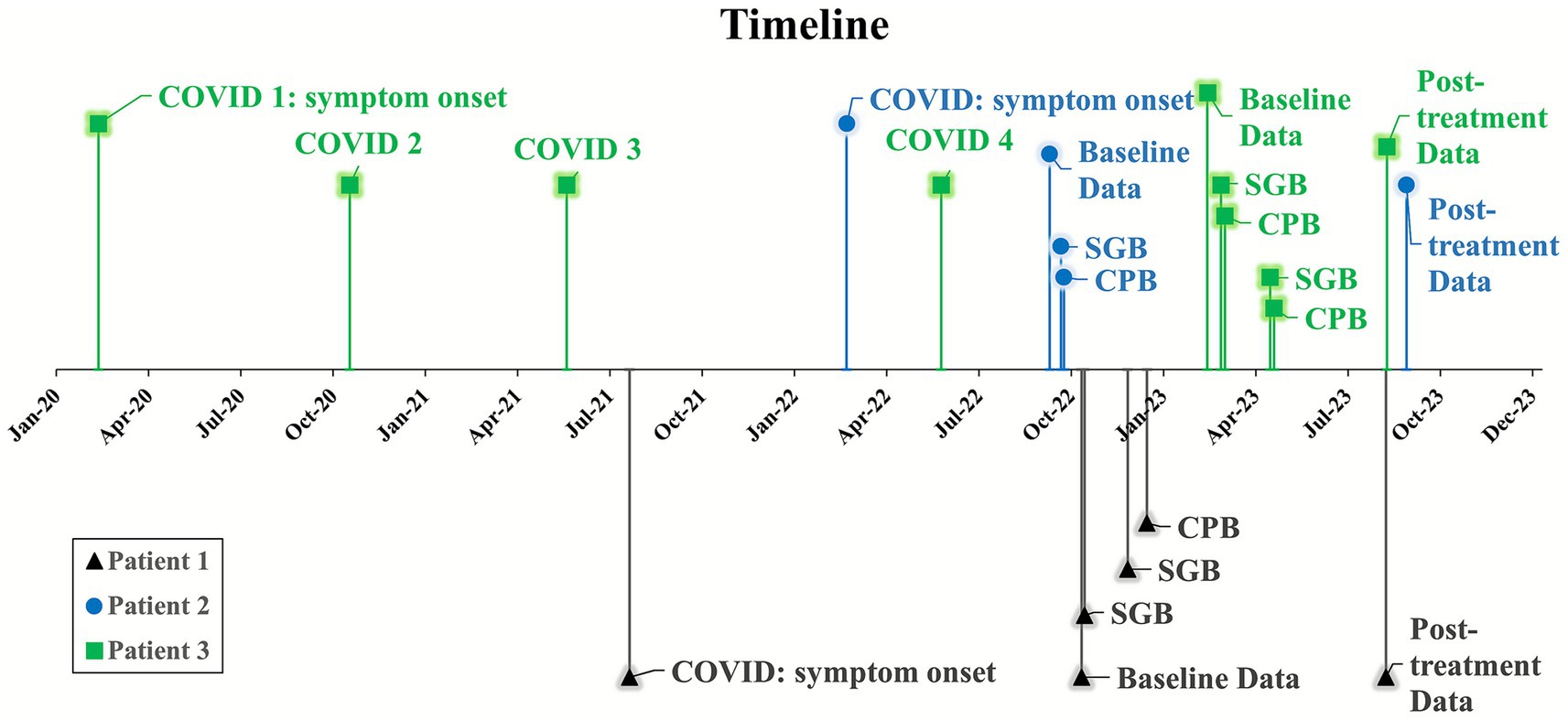 Timeline

COVID 1: symptom onset
COVID 2
COVID 3
COVID: symptom onset
COVID 4
Baseline Data
SGB
CPB
Baseline Data
SGB
CPB
SGB
CPB
Post-treatment Data
Post-treatment Data

Jan-20 Apr-20 Jul-20 Oct-20 Jan-21 Apr-21 Jul-21 Oct-21 Jan-22 Apr-22 Jul-22 Oct-22 Jan-23 Apr-23 Jul-23 Oct-23 Dec-23

CPB
SGB
SGB
COVID: symptom onset
Baseline Data
Post-treatment Data

Patient 1
Patient 2
Patient 3